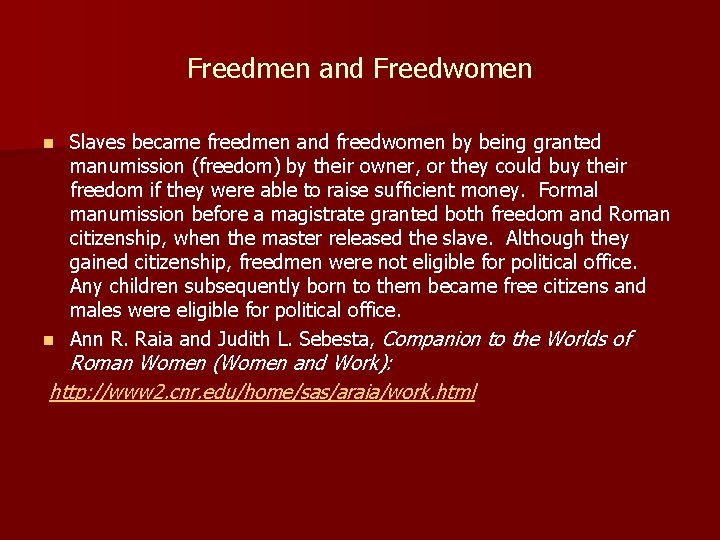 Freedmen and Freedwomen

• Slaves became freedmen and freedwomen by being granted manumission (freedom) by their owner, or they could buy their freedom if they were able to raise sufficient money. Formal manumission before a magistrate granted both freedom and Roman citizenship, when the master released the slave. Although they gained citizenship, freedmen were not eligible for political office. Any children subsequently born to them became free citizens and males were eligible for political office.
• Ann R. Raia and Judith L. Sebesta, Companion to the Worlds of Roman Women (Women and Work):

http://www2.cnr.edu/home/sas/araia/work.html